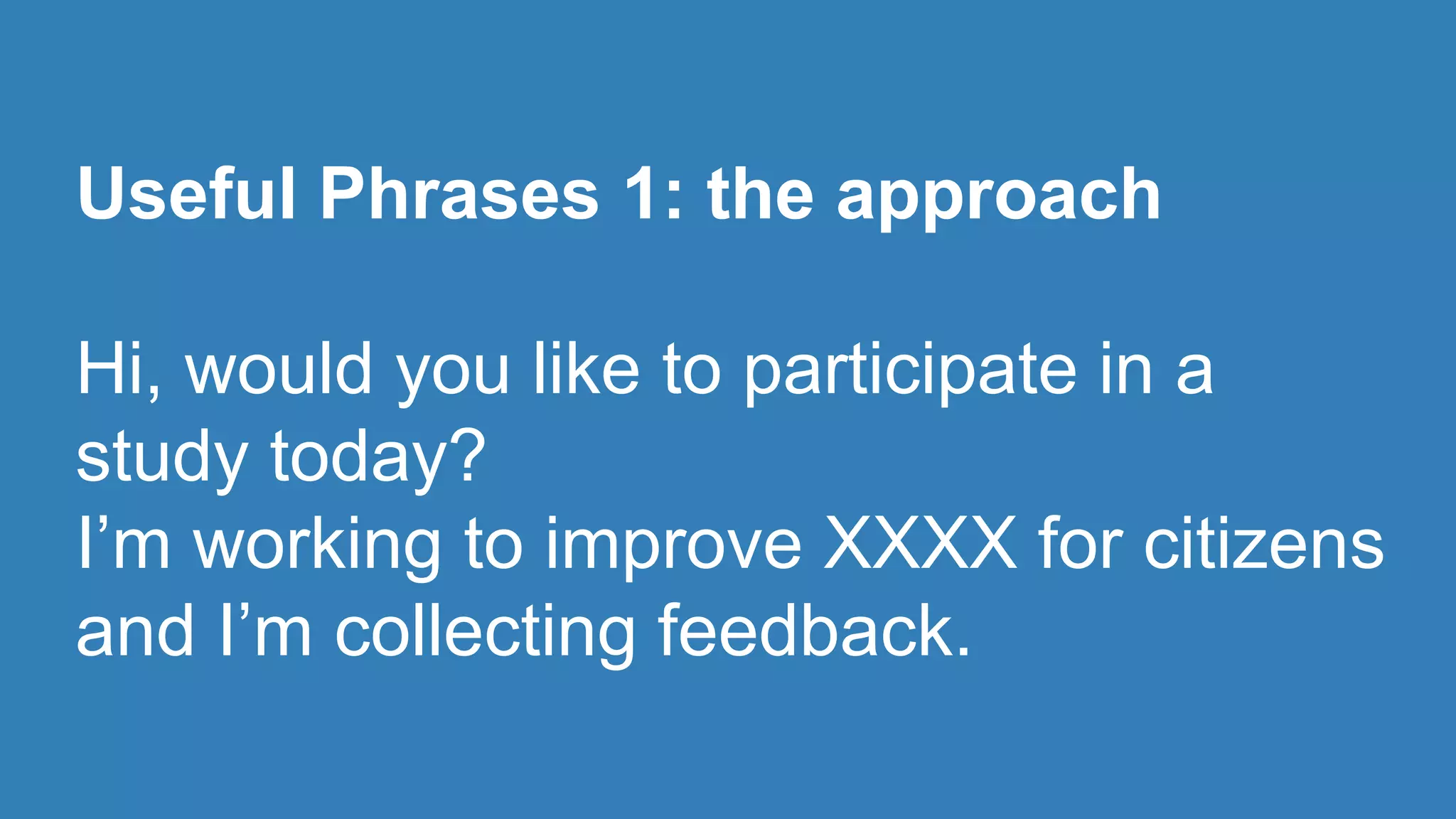 Useful Phrases 1: the approach

Hi, would you like to participate in a study today?
I’m working to improve XXXX for citizens and I’m collecting feedback.